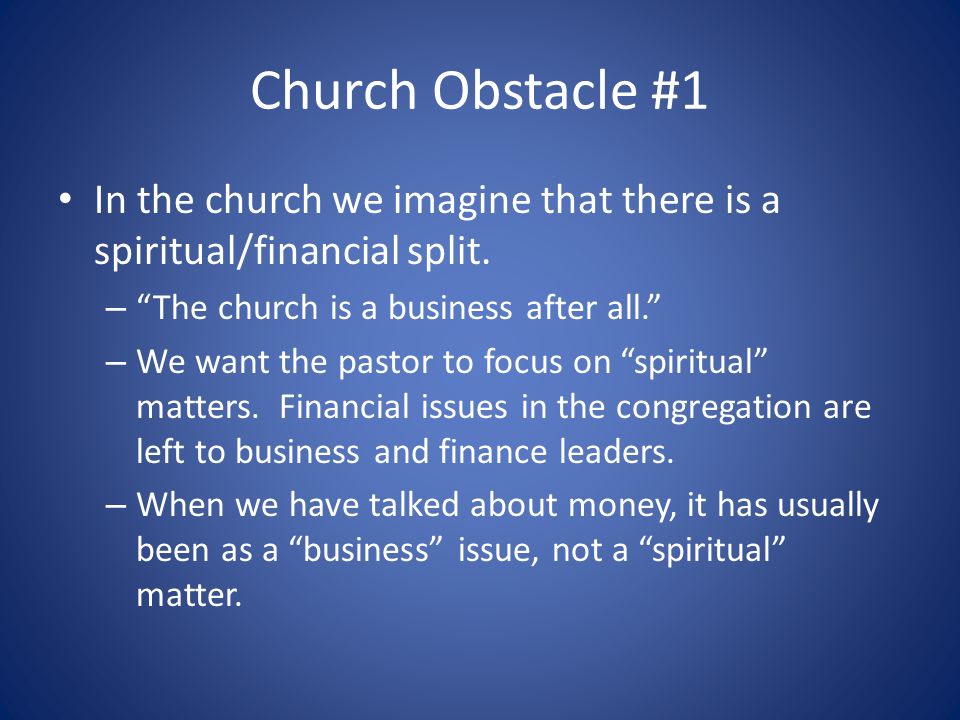 Church Obstacle #1

• In the church we imagine that there is a spiritual/financial split.

– “The church is a business after all.”

– We want the pastor to focus on “spiritual” matters. Financial issues in the congregation are left to business and finance leaders.

– When we have talked about money, it has usually been as a “business” issue, not a “spiritual” matter.